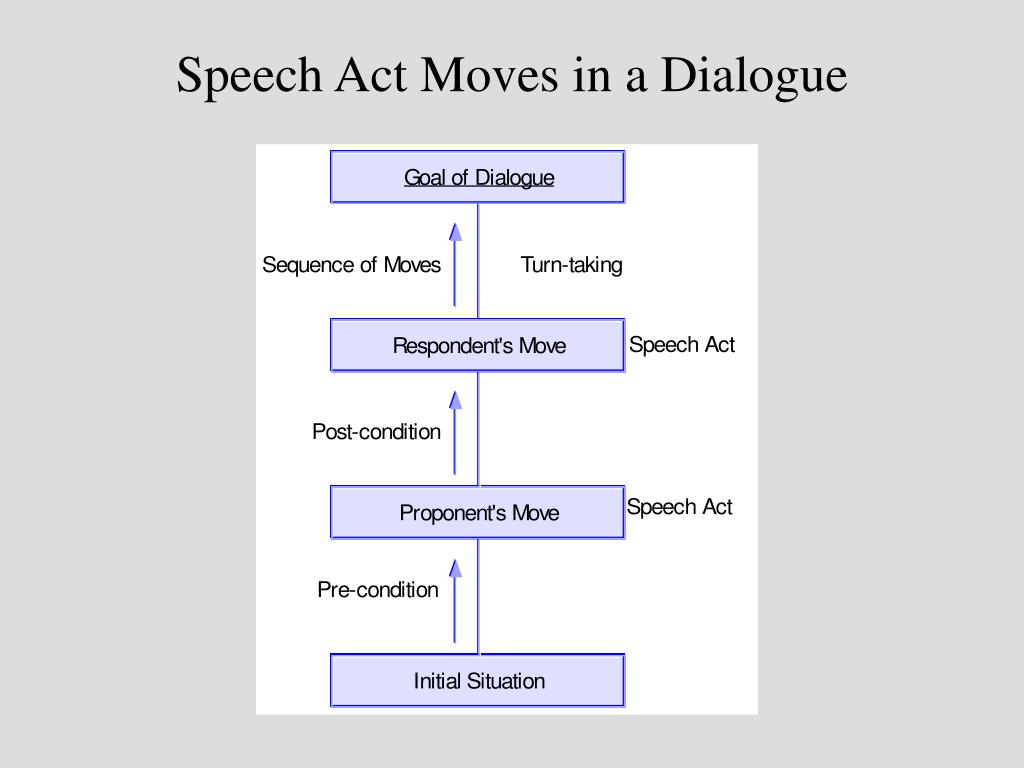 Speech Act Moves in a Dialogue

Goal of Dialogue

Sequence of Moves

Turn-taking

Respondent's Move

Speech Act

Post-condition

Proponent's Move

Speech Act

Pre-condition

Initial Situation